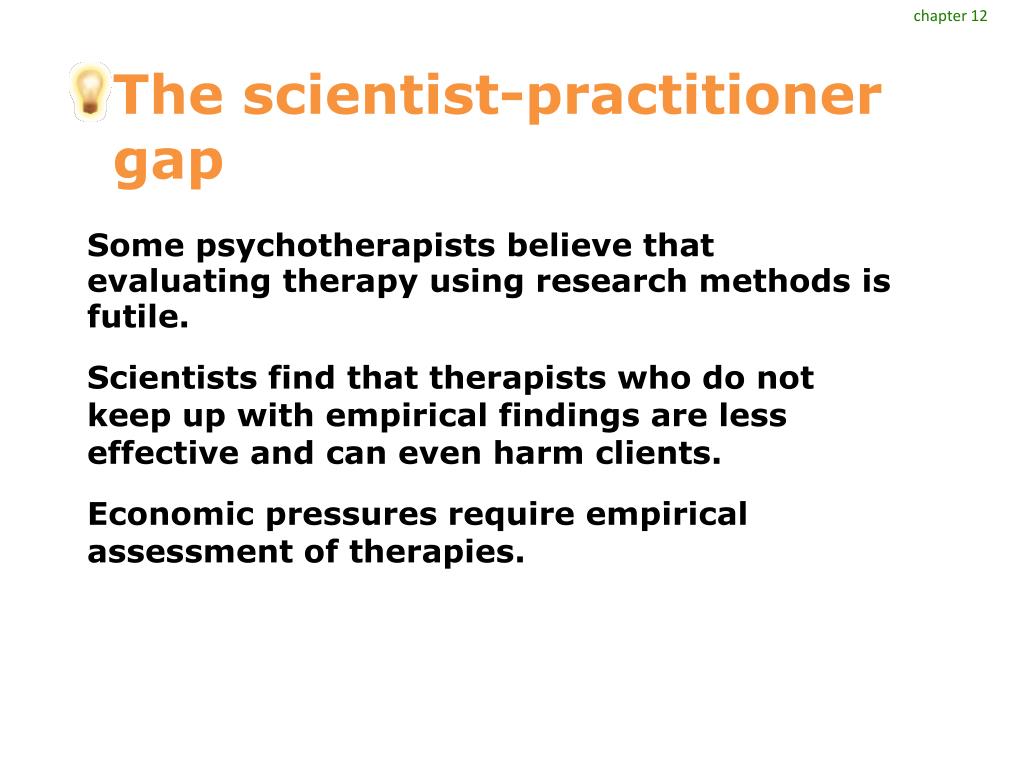 chapter 12

The scientist-practitioner gap

Some psychotherapists believe that evaluating therapy using research methods is futile.

Scientists find that therapists who do not keep up with empirical findings are less effective and can even harm clients.

Economic pressures require empirical assessment of therapies.